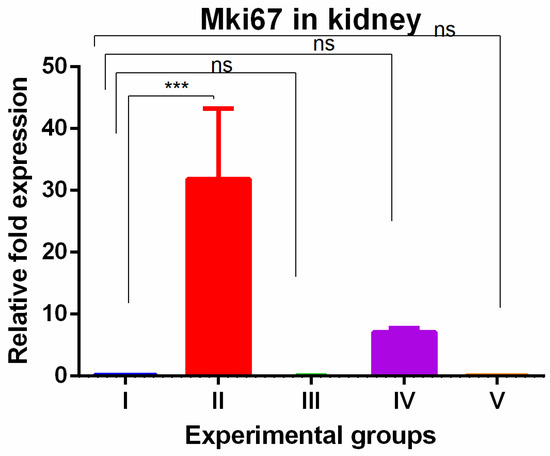 Mki67 in kidney

ns

ns

ns

***

Relative fold expression

50

40

30

20

10

0

I

II

III

IV

V

Experimental groups